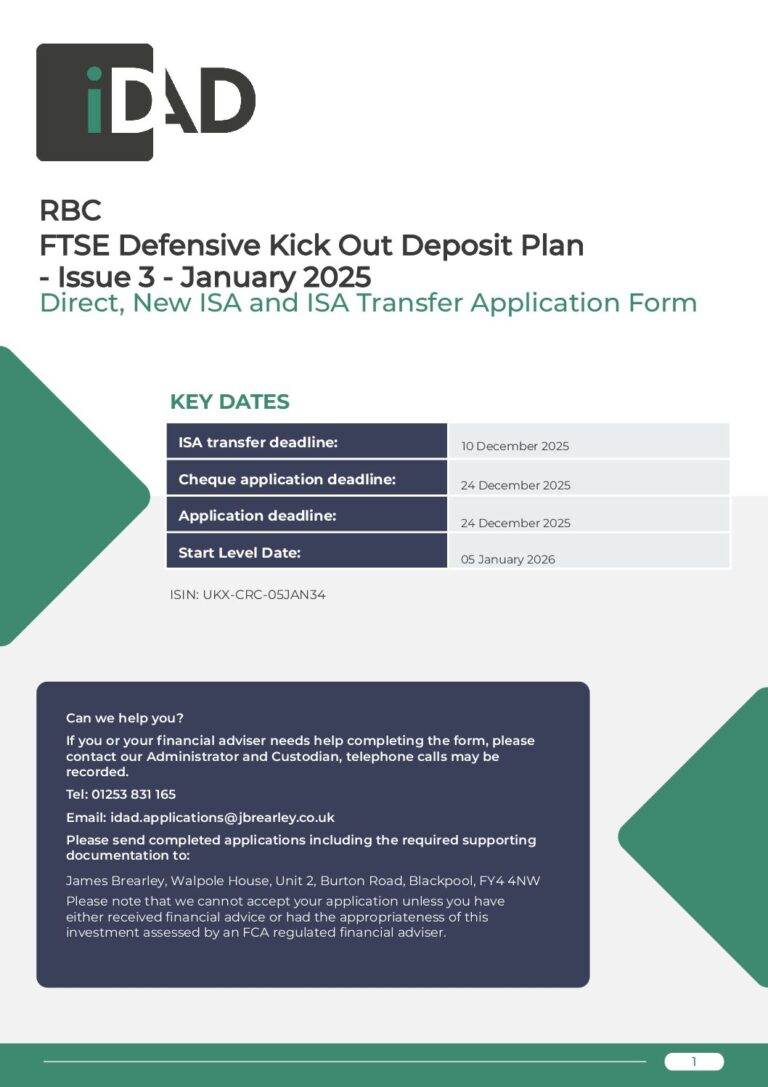 iDAD

RBC
FTSE Defensive Kick Out Deposit Plan - Issue 3 - January 2025
Direct, New ISA and ISA Transfer Application Form

KEY DATES

| ISA transfer deadline: | 10 December 2025 |
|---|---|
| Cheque application deadline: | 24 December 2025 |
| Application deadline: | 24 December 2025 |
| Start Level Date: | 05 January 2026 |

ISIN: UKX-CRC-05JAN34

Can we help you?

If you or your financial adviser needs help completing the form, please contact our Administrator and Custodian, telephone calls may be recorded.

Tel: 01253 831 165

Email: idad.applications@jbrearley.co.uk

Please send completed applications including the required supporting documentation to:

James Brearley, Walpole House, Unit 2, Burton Road, Blackpool, FY4 4NW

Please note that we cannot accept your application unless you have either received financial advice or had the appropriateness of this investment assessed by an FCA regulated financial adviser.

1